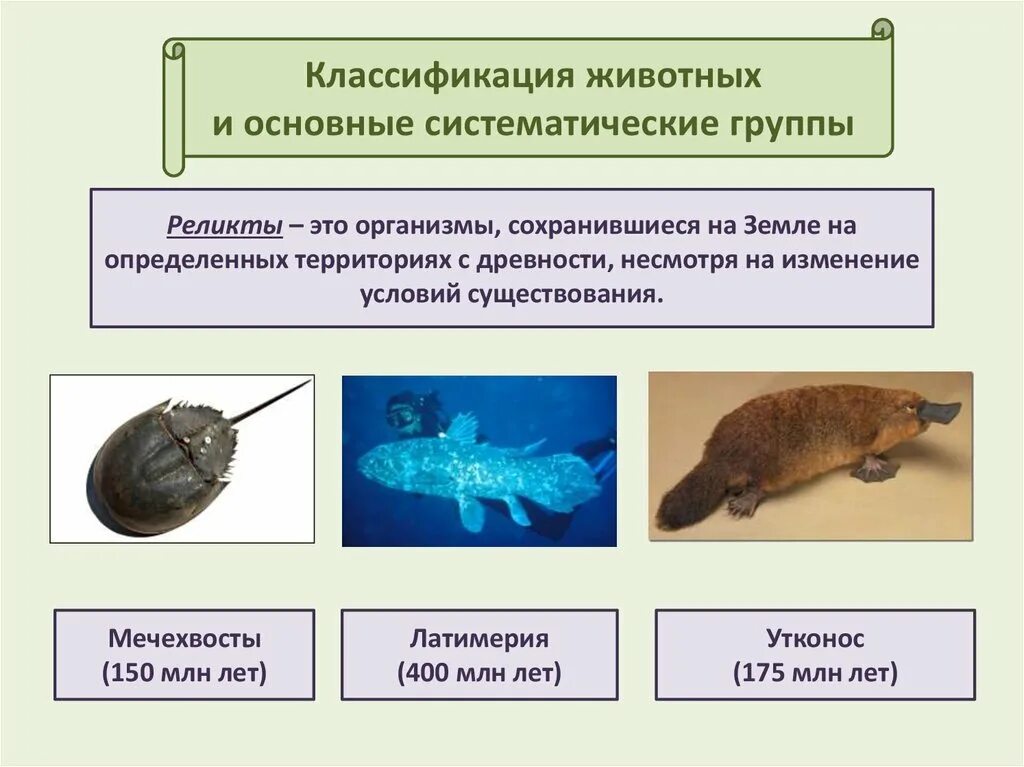 Классификация животных
и основные систематические группы

Реликты – это организмы, сохранившиеся на Земле на определенных территориях с древности, несмотря на изменение условий существования.

Мечехвосты
(150 млн лет)

Латимерия
(400 млн лет)

Утконос
(175 млн лет)